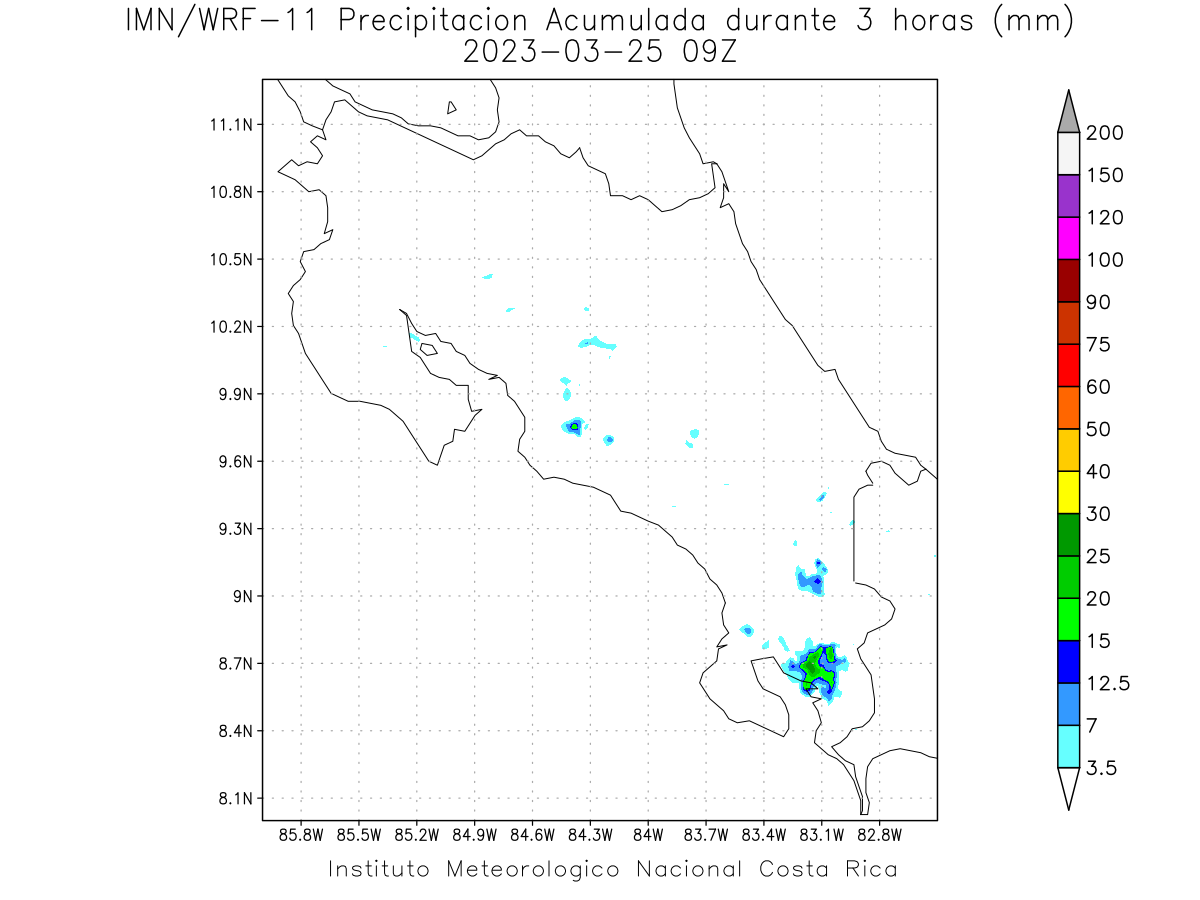 IMN/WRF-11 Precipitacion Acumulada durante 3 horas (mm)
2023-03-25 09Z

11.1N
10.8N
10.5N
10.2N
9.9N
9.6N
9.3N
9N
8.7N
8.4N
8.1N

85.8W 85.5W 85.2W 84.9W 84.6W 84.3W 84W 83.7W 83.4W 83.1W 82.8W

200
150
120
100
90
75
60
50
40
30
25
20
15
12.5
7
3.5

Instituto Meteorologico Nacional Costa Rica